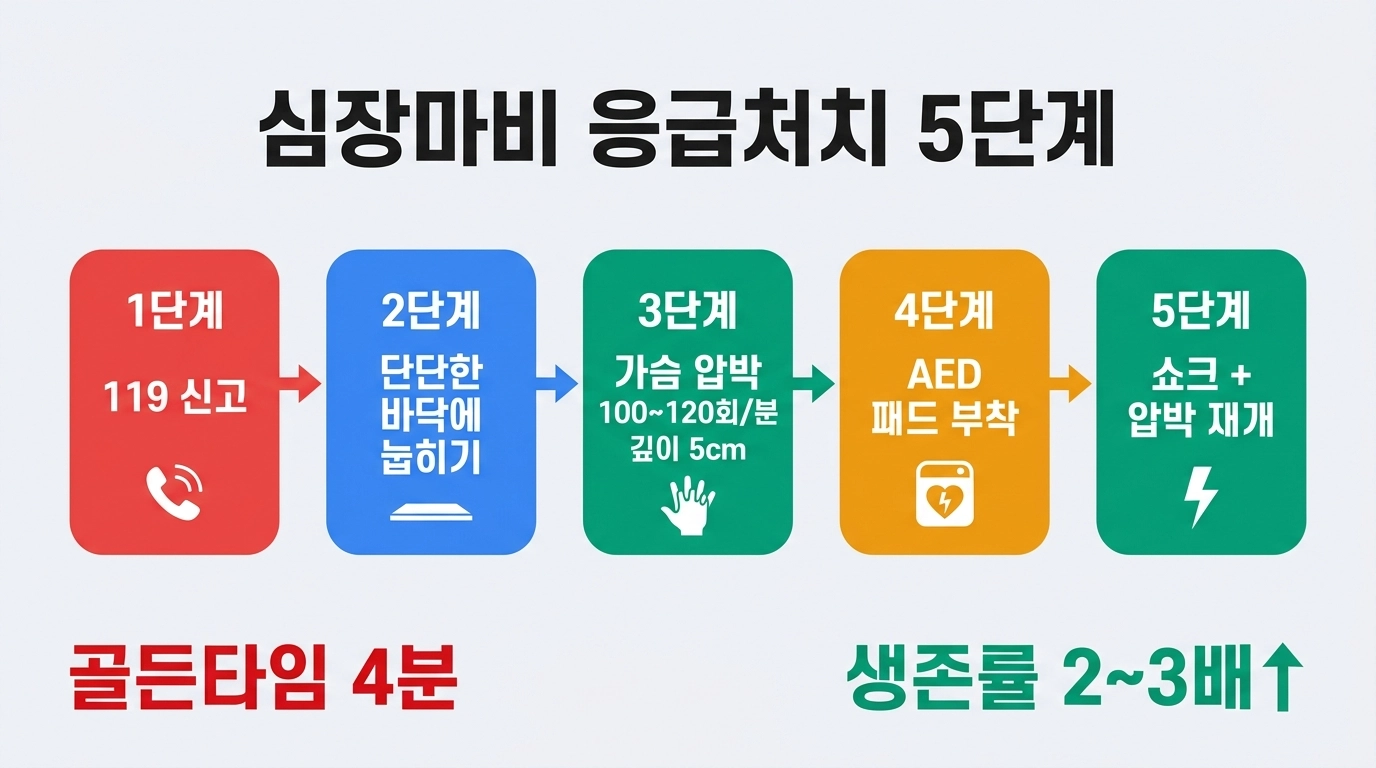 심장마비 응급처치 5단계

1단계
119 신고

2단계
단단한 바닥에 눕히기

3단계
가슴 압박
100~120회/분
깊이 5cm

4단계
AED
패드 부착

5단계
쇼크 +
압박 재개

골든타임 4분

생존률 2~3배↑